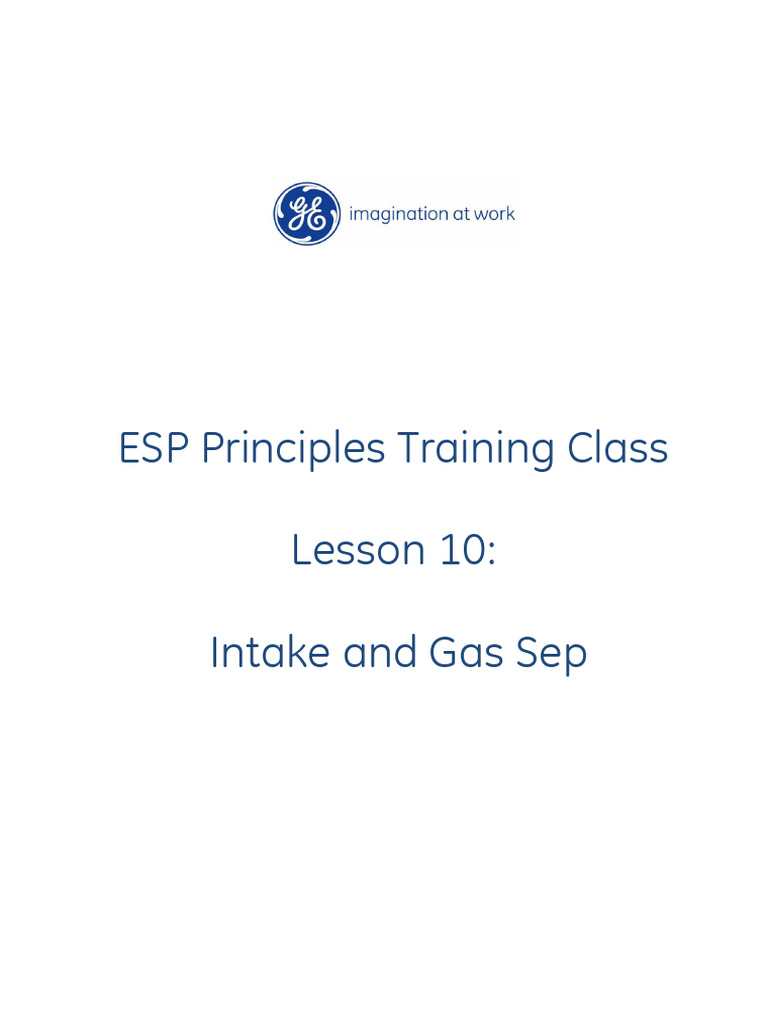 GE imagination at work

ESP Principles Training Class

Lesson 10:

Intake and Gas Sep